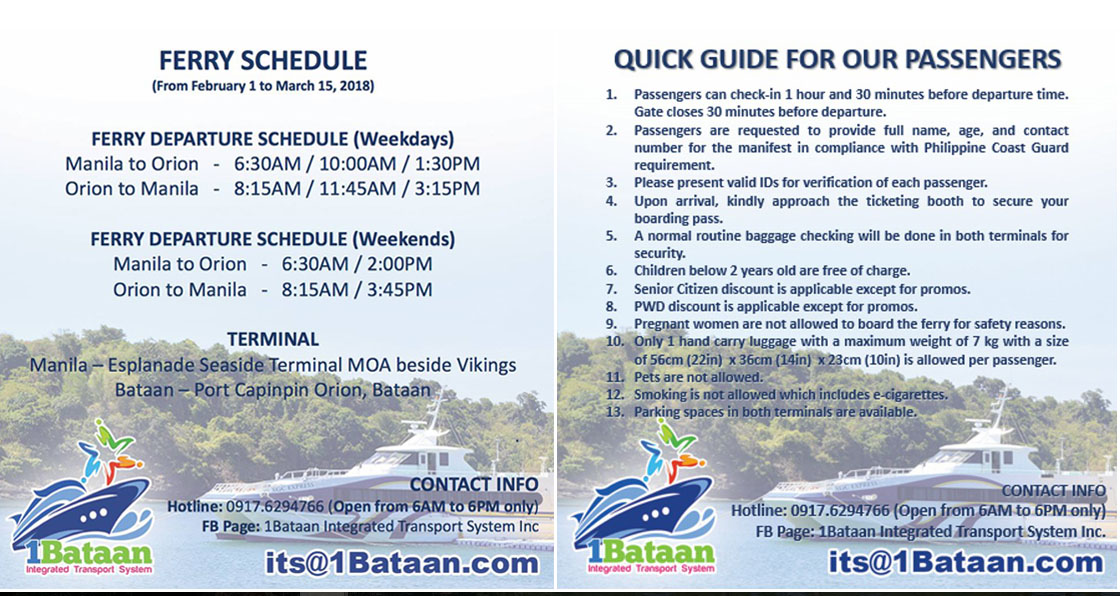 FERRY SCHEDULE
(From February 1 to March 15, 2018)

FERRY DEPARTURE SCHEDULE (Weekdays)
Manila to Orion - 6:30AM / 10:00AM / 1:30PM
Orion to Manila - 8:15AM / 11:45AM / 3:15PM

FERRY DEPARTURE SCHEDULE (Weekends)
Manila to Orion - 6:30AM / 2:00PM
Orion to Manila - 8:15AM / 3:45PM

TERMINAL
Manila – Esplanade Seaside Terminal MOA beside Vikings
Bataan – Port Capinpin Orion, Bataan

CONTACT INFO
Hotline: 0917.6294766 (Open from 6AM to 6PM only)
FB Page: 1Bataan Integrated Transport System Inc

1Bataan
Integrated Transport System

its@1Bataan.com

QUICK GUIDE FOR OUR PASSENGERS

1. Passengers can check-in 1 hour and 30 minutes before departure time. Gate closes 30 minutes before departure.
2. Passengers are requested to provide full name, age, and contact number for the manifest in compliance with Philippine Coast Guard requirement.
3. Please present valid IDs for verification of each passenger.
4. Upon arrival, kindly approach the ticketing booth to secure your boarding pass.
5. A normal routine baggage checking will be done in both terminals for security.
6. Children below 2 years old are free of charge.
7. Senior Citizen discount is applicable except for promos.
8. PWD discount is applicable except for promos.
9. Pregnant women are not allowed to board the ferry for safety reasons.
10. Only 1 hand carry luggage with a maximum weight of 7 kg with a size of 56cm (22in) x 36cm (14in) x 23cm (10in) is allowed per passenger.
11. Pets are not allowed.
12. Smoking is not allowed which includes e-cigarettes.
13. Parking spaces in both terminals are available.

CONTACT INFO
Hotline: 0917.6294766 (Open from 6AM to 6PM only)
FB Page: 1Bataan Integrated Transport System Inc.

1Bataan
Integrated Transport System

its@1Bataan.com